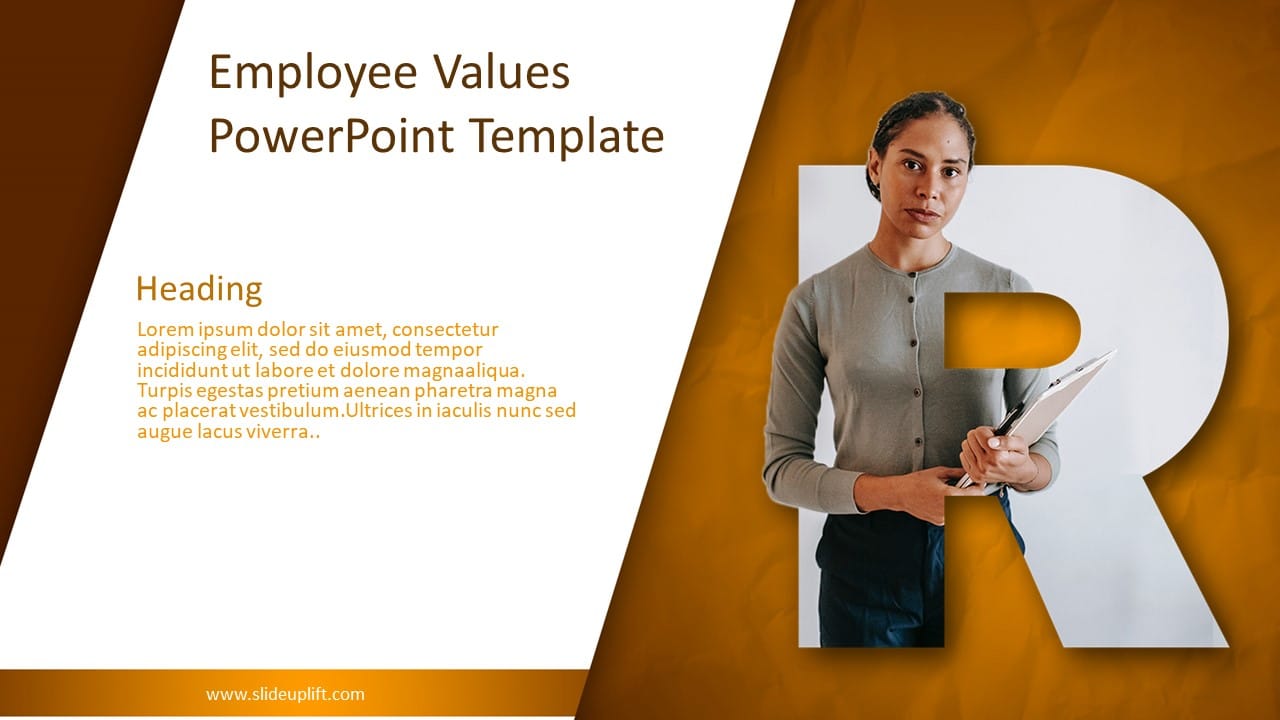 Employee Values PowerPoint Template

Heading

Lorem ipsum dolor sit amet, consectetur adipiscing elit, sed do eiusmod tempor incididunt ut labore et dolore magnaaliqua. Turpis egestas pretium aenean pharetra magna ac placerat vestibulum.Ultrices in iaculis nunc sed augue lacus viverra..

R

www.slideuplift.com